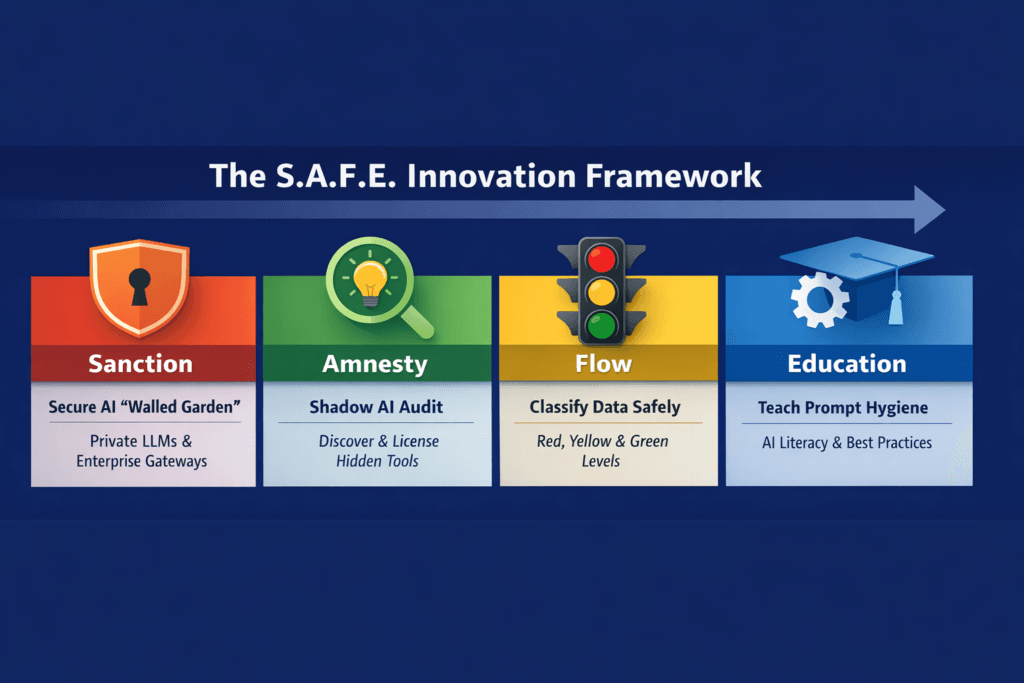 The S.A.F.E. Innovation Framework

Sanction

Secure AI "Walled Garden"

Private LLMs & Enterprise Gateways

Amnesty

Shadow AI Audit

Discover & License Hidden Tools

Flow

Classify Data Safely

Red, Yellow & Green Levels

Education

Teach Prompt Hygiene

AI Literacy & Best Practices